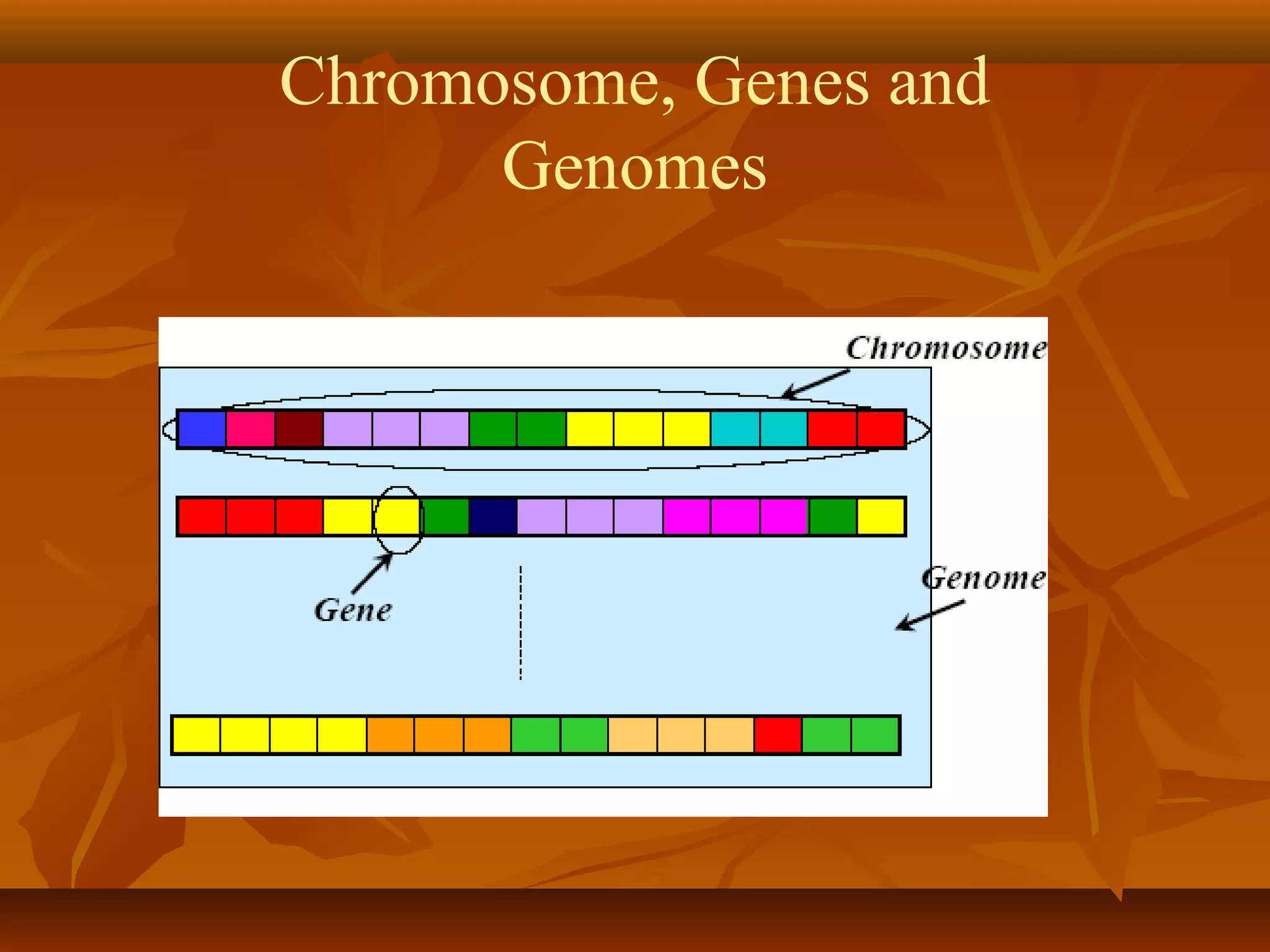 Chromosome, Genes and Genomes

Chromosome

Gene

Genome